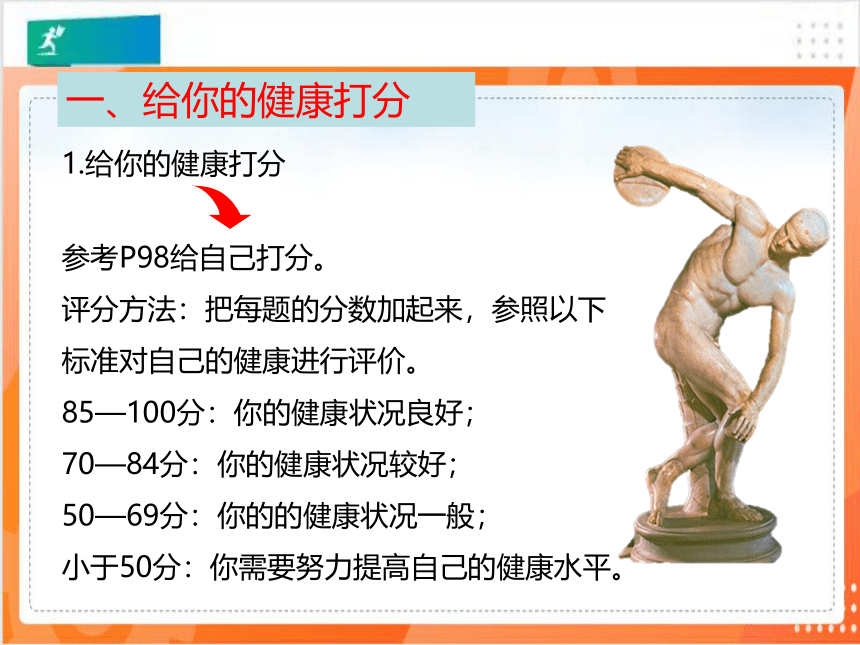 一、给你的健康打分

1.给你的健康打分

参考P98给自己打分。

评分方法：把每题的分数加起来，参照以下标准对自己的健康进行评价。

85—100分：你的健康状况良好；

70—84分：你的健康状况较好；

50—69分：你的的健康状况一般；

小于50分：你需要努力提高自己的健康水平。